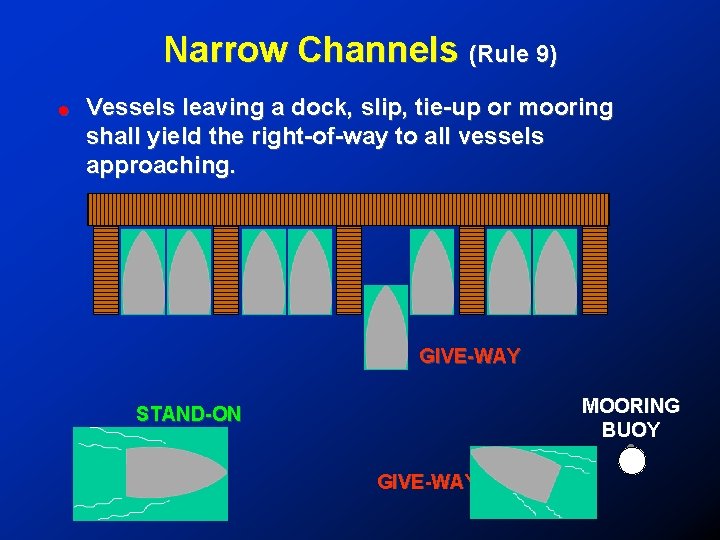 Narrow Channels (Rule 9)

Vessels leaving a dock, slip, tie-up or mooring shall yield the right-of-way to all vessels approaching.

GIVE-WAY

STAND-ON

MOORING BUOY

GIVE-WAY